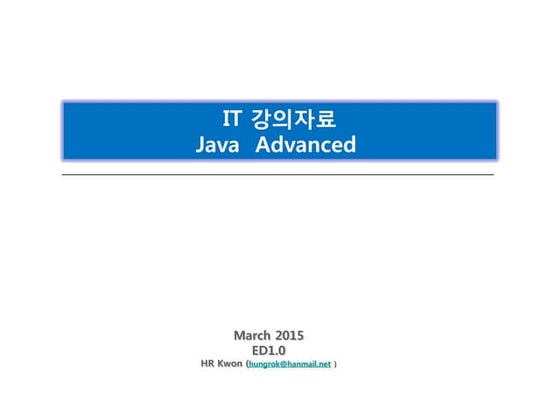 IT 강의자료
Java Advanced

March 2015
ED1.0
HR Kwon (hungrok@hanmail.net )